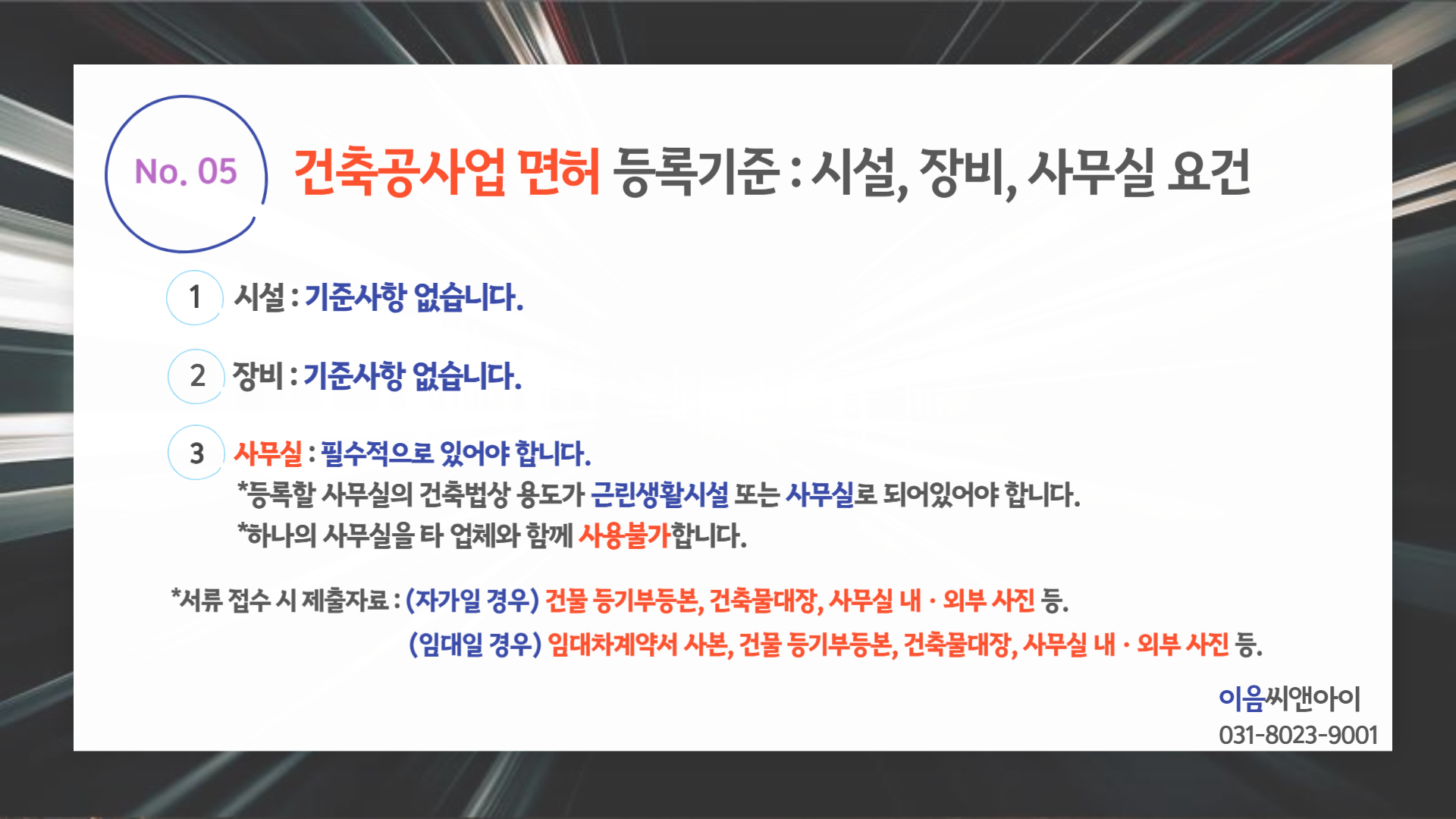 No. 05 건축공사업 면허 등록기준 : 시설, 장비, 사무실 요건

1 시설 : 기준사항 없습니다.

2 장비 : 기준사항 없습니다.

3 사무실 : 필수적으로 있어야 합니다.
*등록할 사무실의 건축법상 용도가 근린생활시설 또는 사무실로 되어있어야 합니다.
*하나의 사무실을 타 업체와 함께 사용불가합니다.

*서류 접수 시 제출자료 : (자가일 경우) 건물 등기부등본, 건축물대장, 사무실 내 · 외부 사진 등.
(임대일 경우) 임대차계약서 사본, 건물 등기부등본, 건축물대장, 사무실 내 · 외부 사진 등.

이음씨앤아이
031-8023-9001